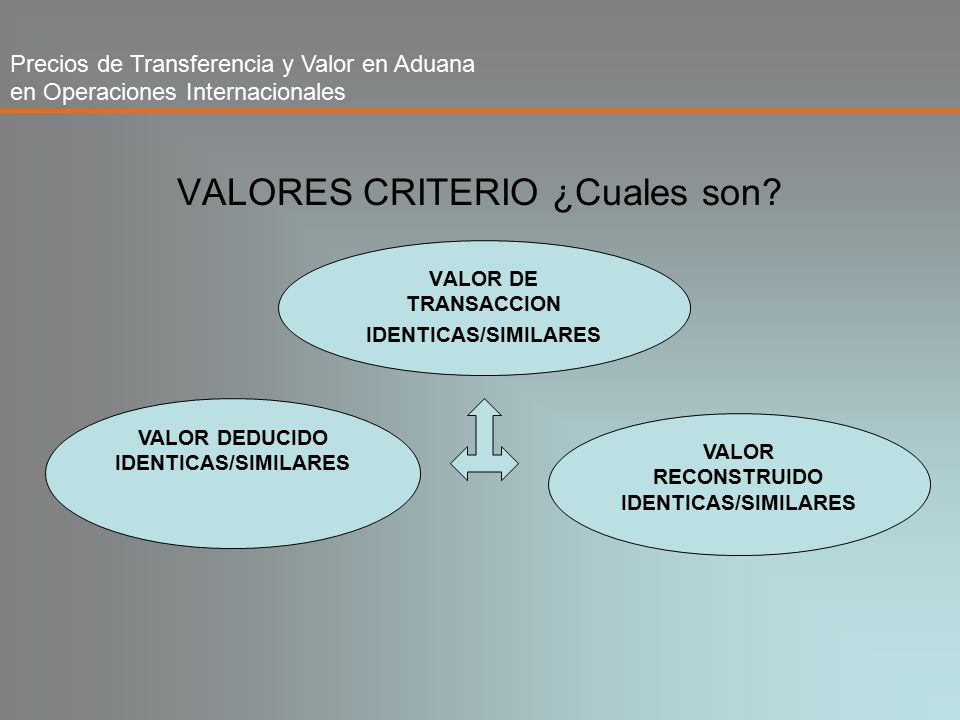 Precios de Transferencia y Valor en Aduana en Operaciones Internacionales

VALORES CRITERIO ¿Cuales son?

VALOR DE TRANSACCION
IDENTICAS/SIMILARES

VALOR DEDUCIDO IDENTICAS/SIMILARES

VALOR RECONSTRUIDO IDENTICAS/SIMILARES